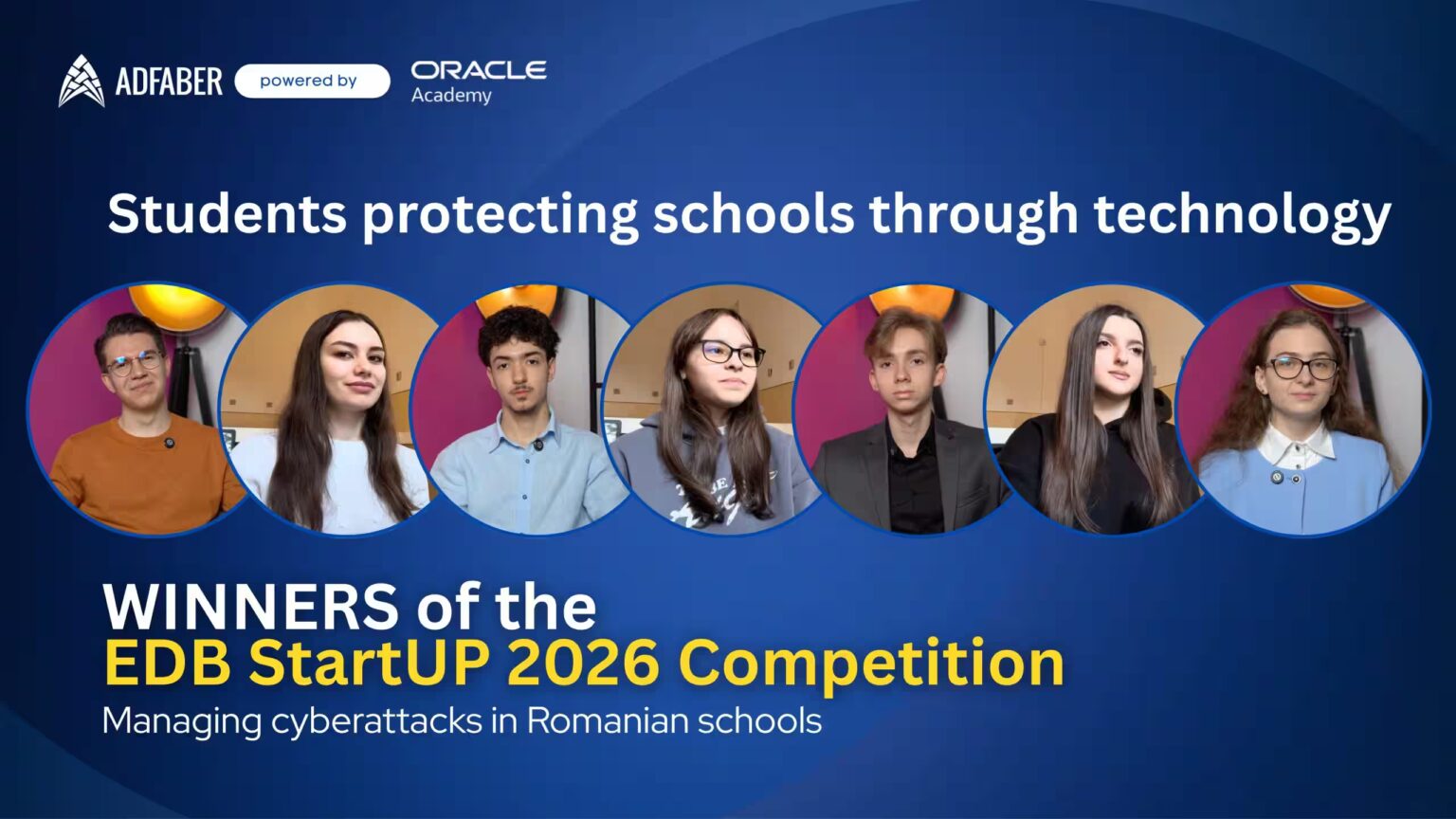 ADFABER powered by ORACLE Academy

Students protecting schools through technology

WINNERS of the
EDB StartUP 2026 Competition
Managing cyberattacks in Romanian schools